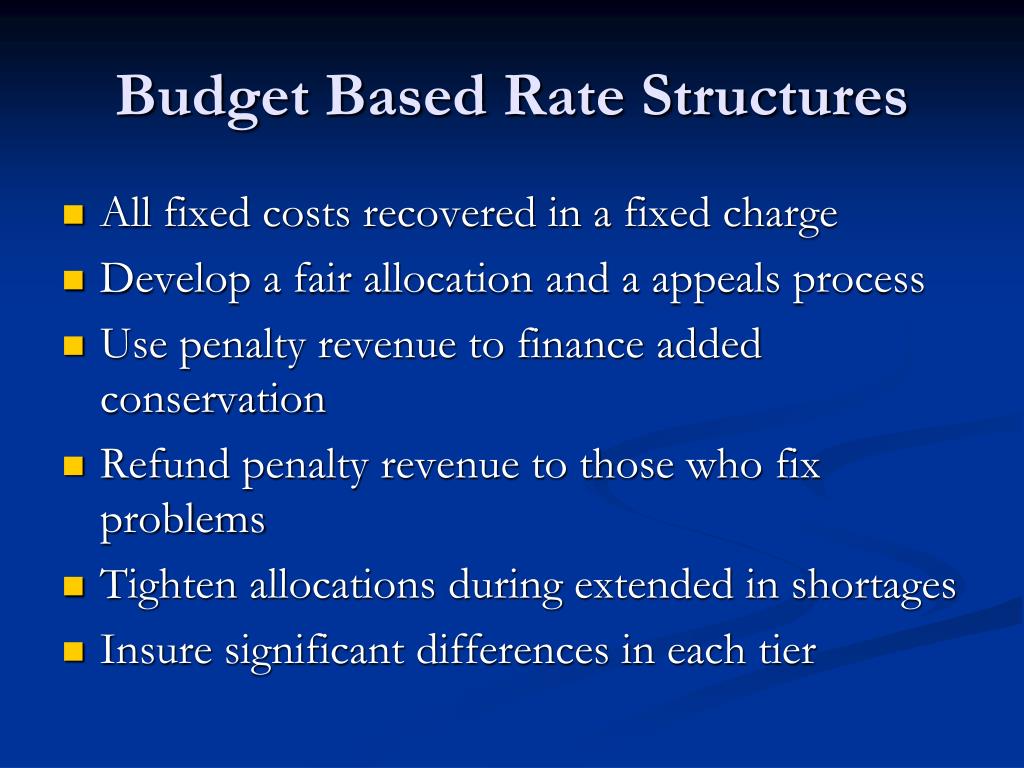 Budget Based Rate Structures

All fixed costs recovered in a fixed charge
Develop a fair allocation and a appeals process
Use penalty revenue to finance added conservation
Refund penalty revenue to those who fix problems
Tighten allocations during extended in shortages
Insure significant differences in each tier